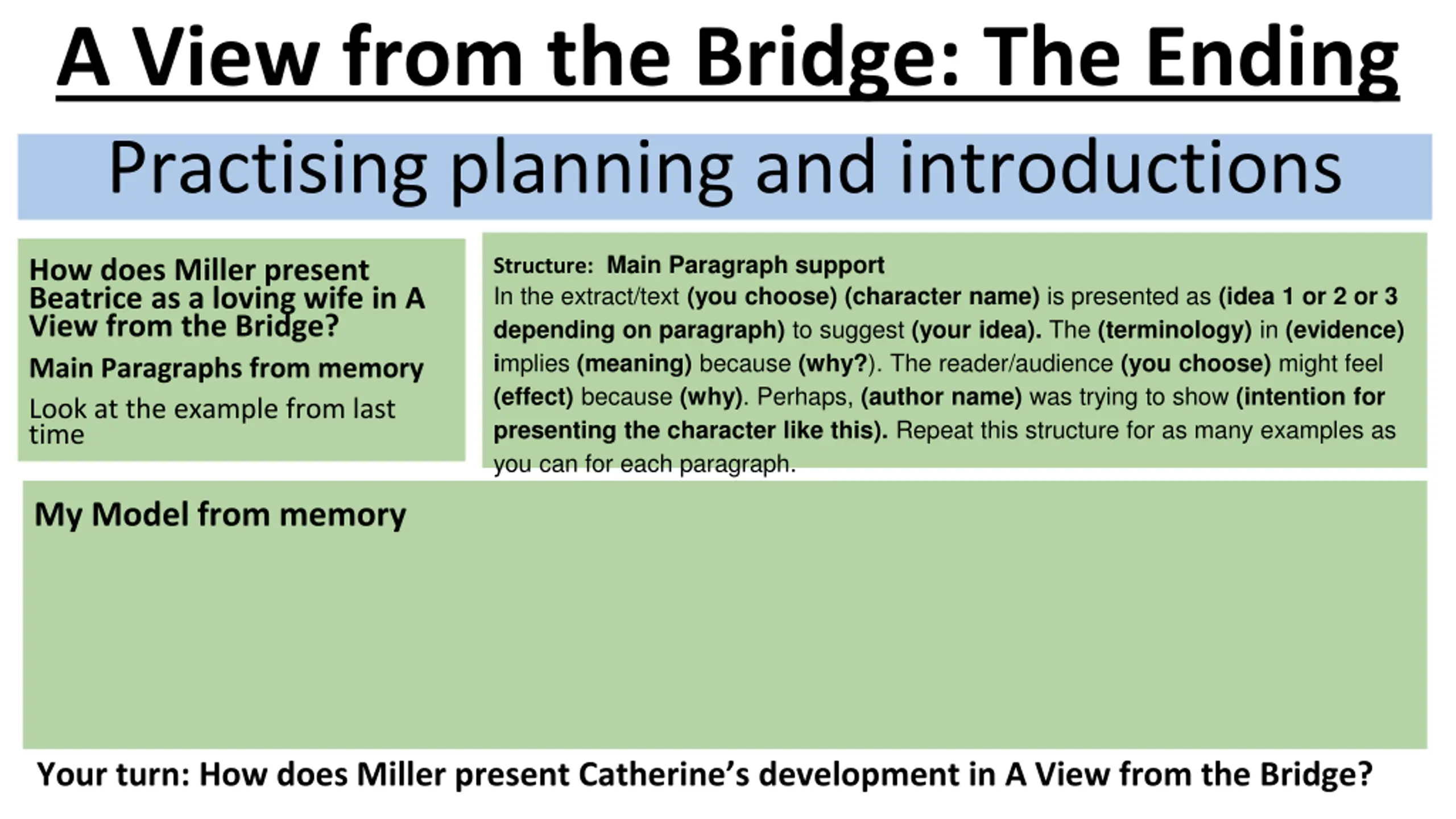 A View from the Bridge: The Ending

Practising planning and introductions

How does Miller present Beatrice as a loving wife in A View from the Bridge?

Main Paragraphs from memory

Look at the example from last time

Structure: Main Paragraph support

In the extract/text (you choose) (character name) is presented as (idea 1 or 2 or 3 depending on paragraph) to suggest (your idea). The (terminology) in (evidence) implies (meaning) because (why?). The reader/audience (you choose) might feel (effect) because (why). Perhaps, (author name) was trying to show (intention for presenting the character like this). Repeat this structure for as many examples as you can for each paragraph.

My Model from memory

Your turn: How does Miller present Catherine's development in A View from the Bridge?